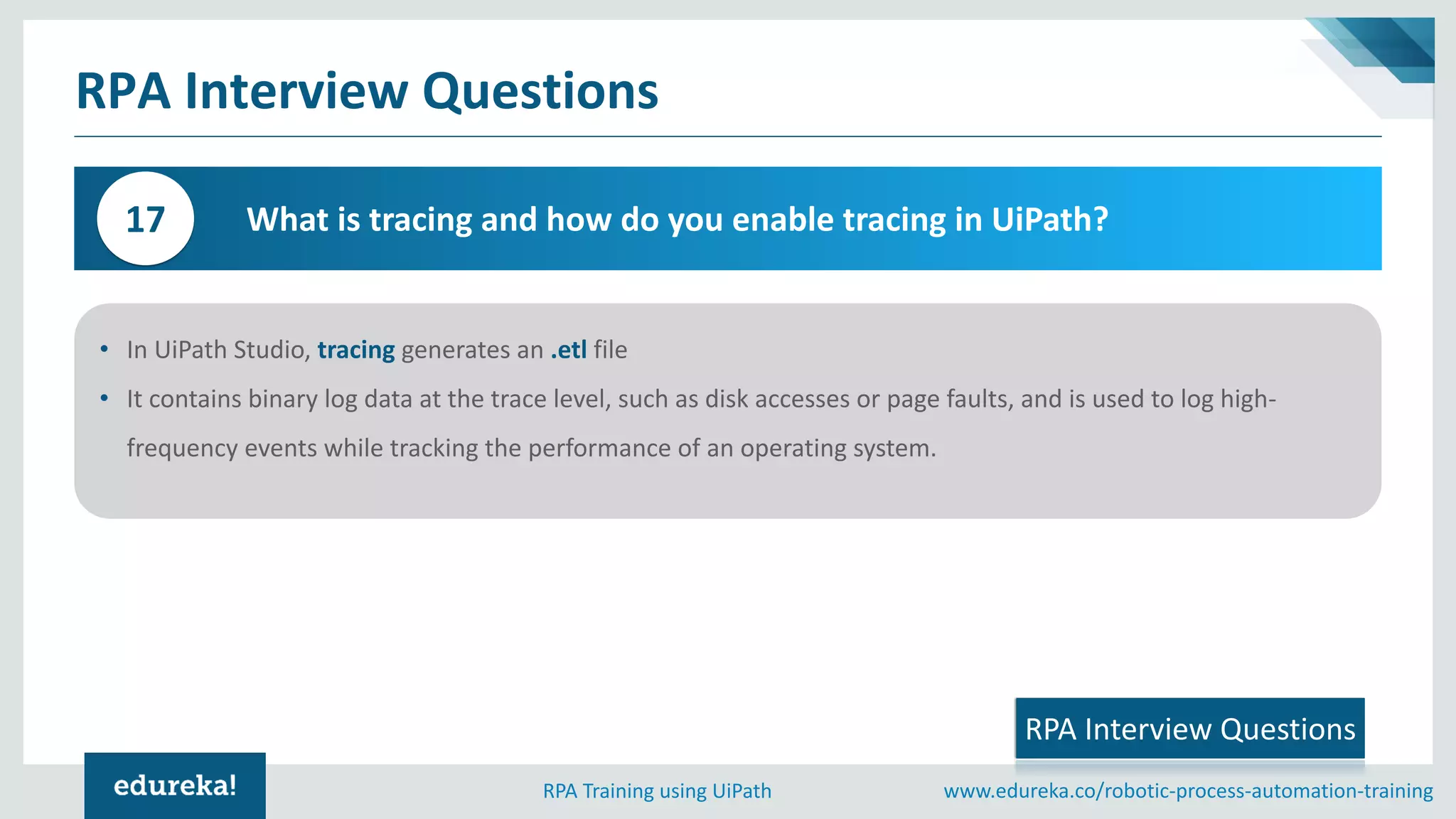 RPA Interview Questions

17

What is tracing and how do you enable tracing in UiPath?

• In UiPath Studio, tracing generates an .etl file

• It contains binary log data at the trace level, such as disk accesses or page faults, and is used to log high-frequency events while tracking the performance of an operating system.

RPA Interview Questions

edureka!

RPA Training using UiPath

www.edureka.co/robotic-process-automation-training